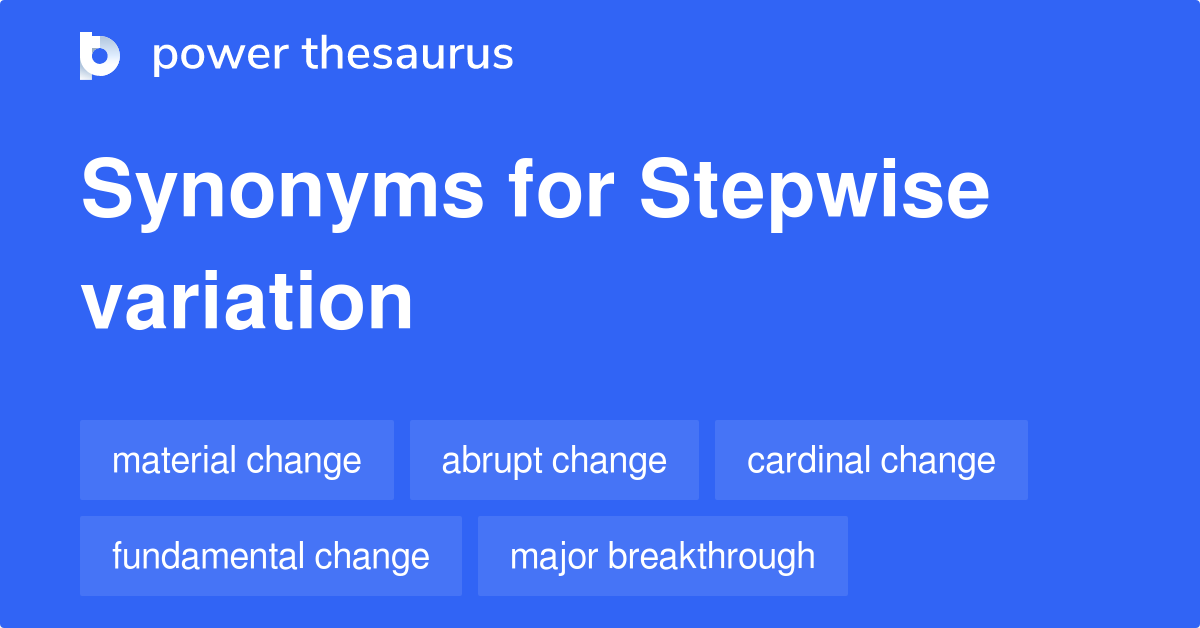 power thesaurus

Synonyms for Stepwise variation

material change
abrupt change
cardinal change
fundamental change
major breakthrough